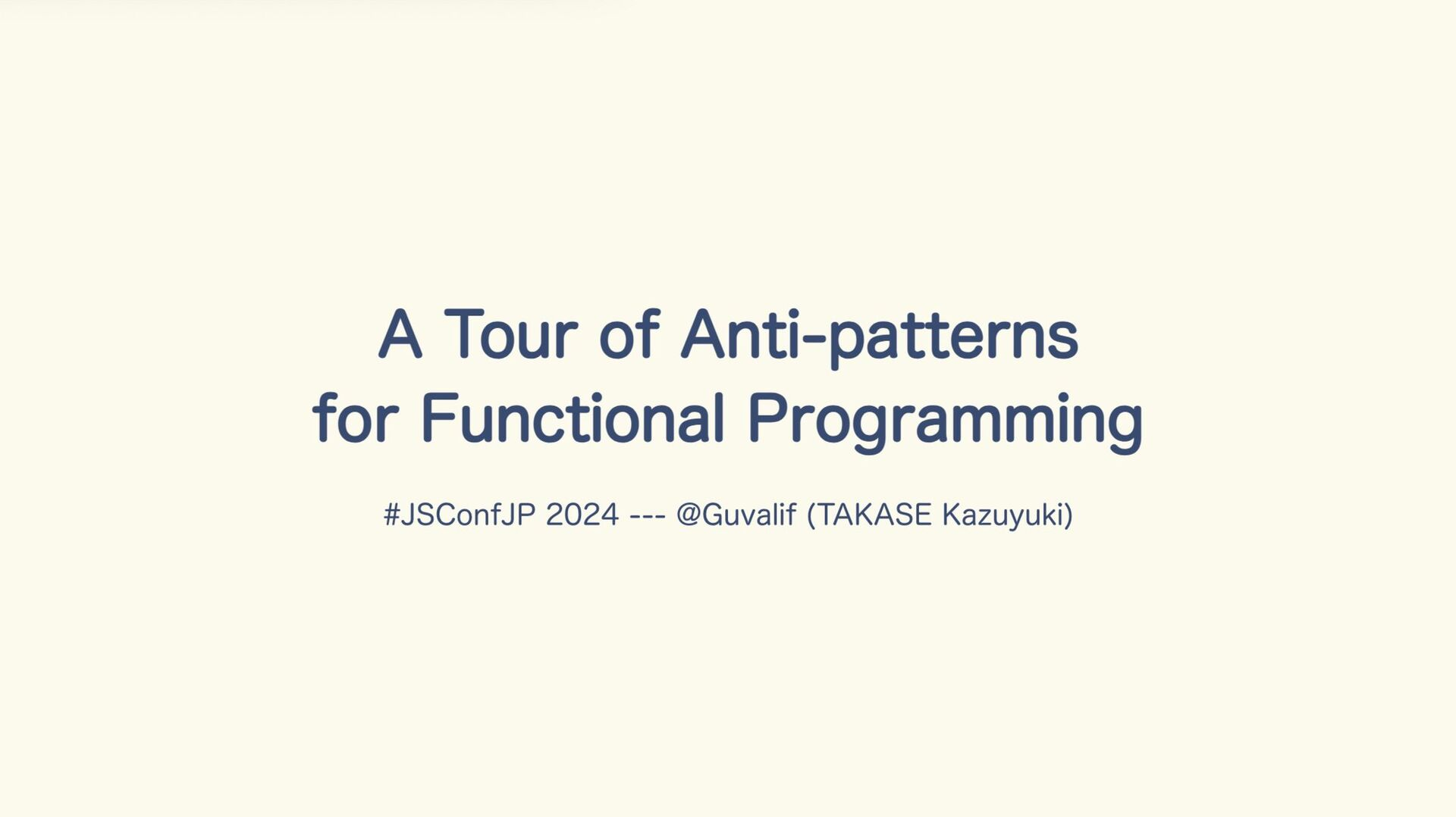 A Tour of Anti-patterns for Functional Programming

#JSConfJP 2024 --- @Guvalif (TAKASE Kazuyuki)